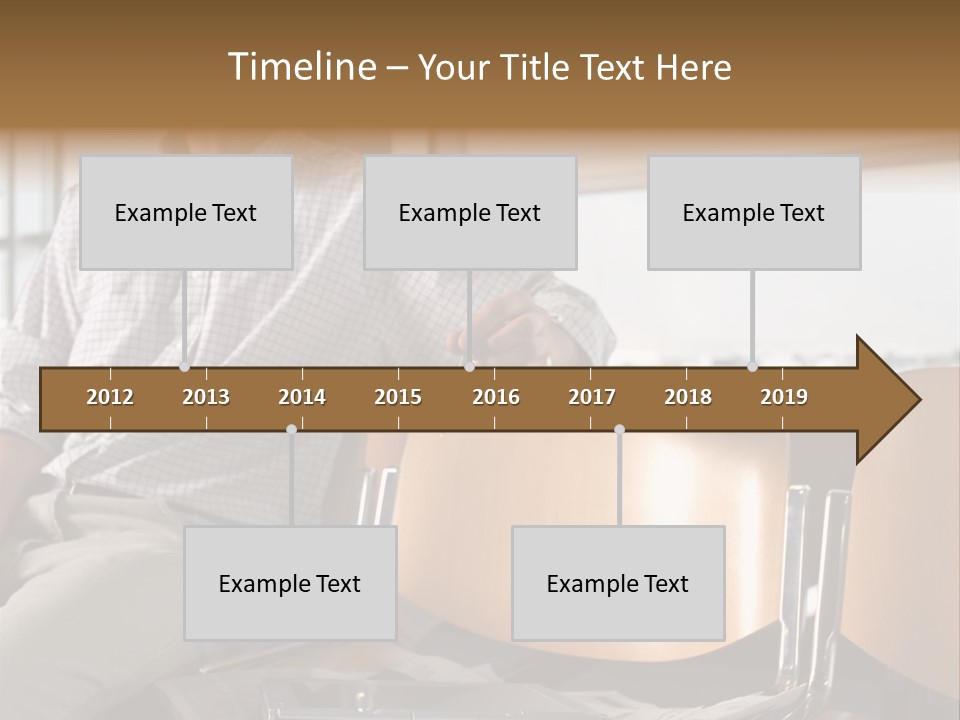 Timeline – Your Title Text Here

Example Text

Example Text

Example Text

2012 2013 2014 2015 2016 2017 2018 2019

Example Text

Example Text